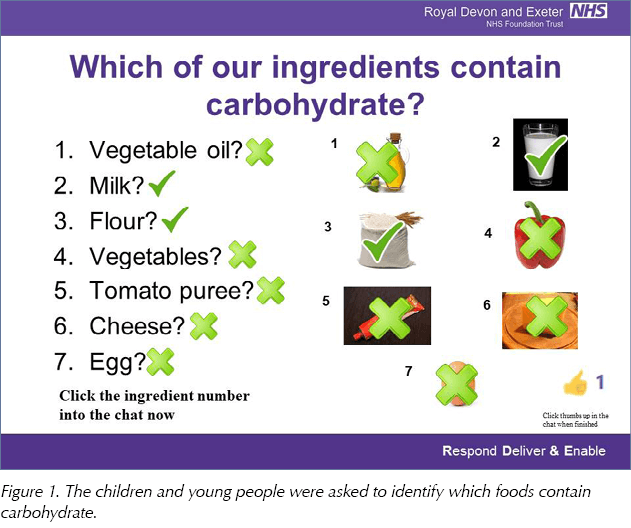 Royal Devon and Exeter NHS
NHS Foundation Trust

Which of our ingredients contain carbohydrate?

1. Vegetable oil?
2. Milk?
3. Flour?
4. Vegetables?
5. Tomato puree?
6. Cheese?
7. Egg?

Click the ingredient number into the chat now

1
2
3
4
5
6
7

1

Click thumbs up in the chat when finished

Respond Deliver & Enable

Figure 1. The children and young people were asked to identify which foods contain carbohydrate.